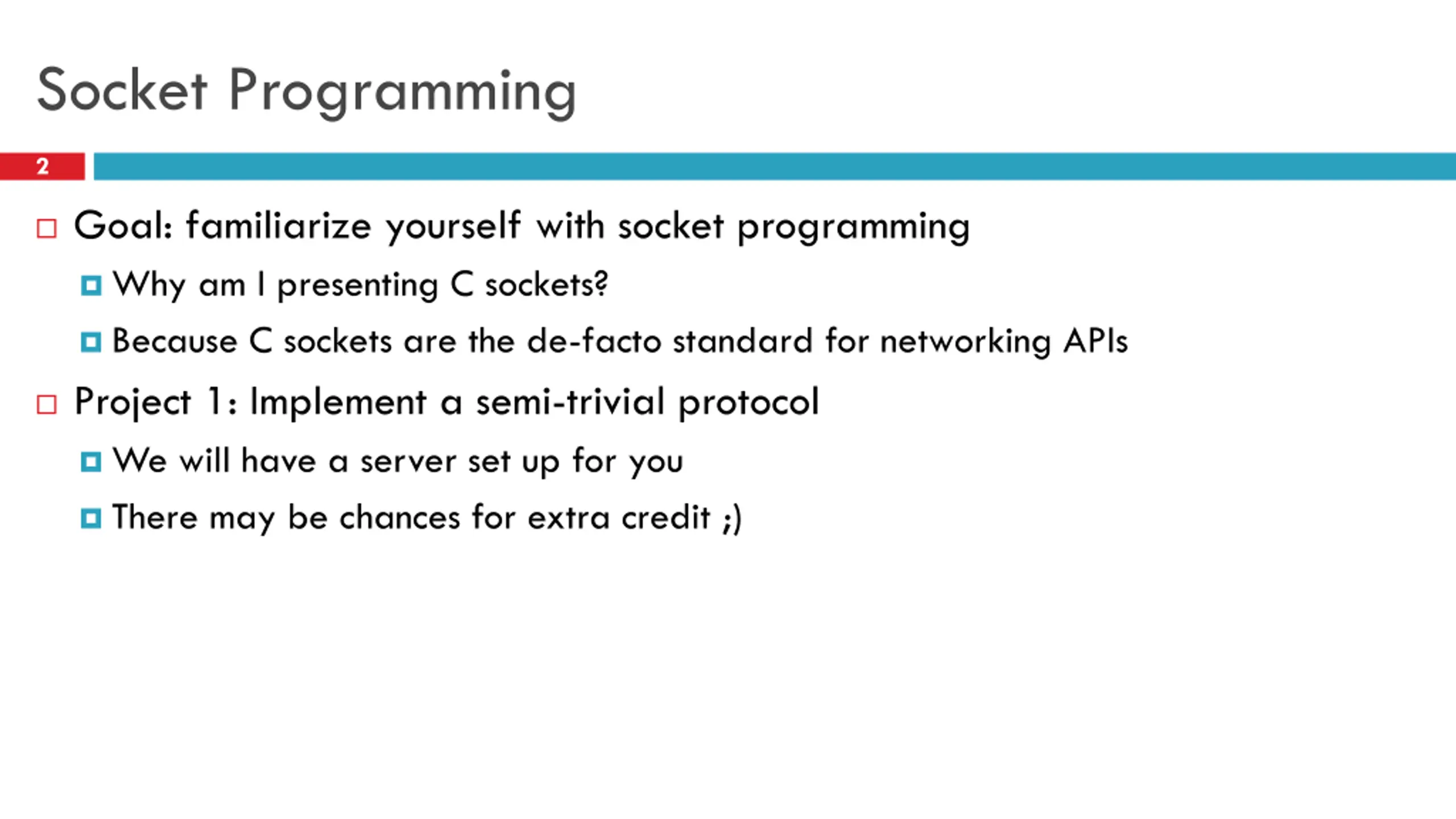 Socket Programming

2

Goal: familiarize yourself with socket programming

Why am I presenting C sockets?

Because C sockets are the de-facto standard for networking APIs

Project 1: Implement a semi-trivial protocol

We will have a server set up for you

There may be chances for extra credit ;)